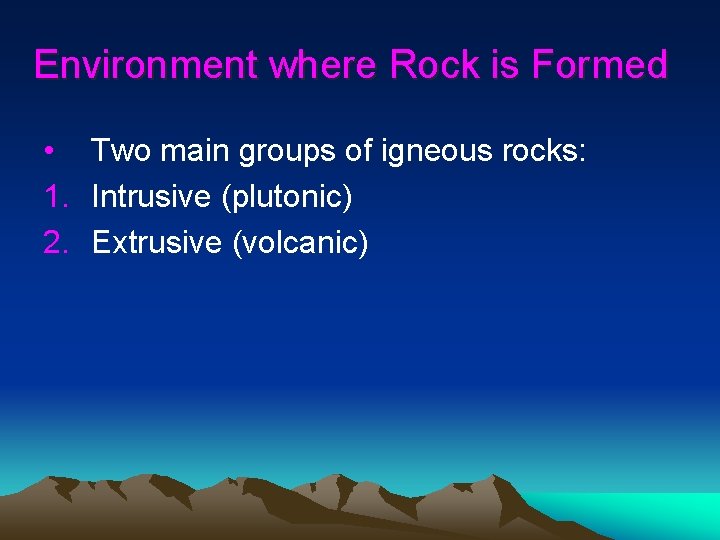 Environment where Rock is Formed

• Two main groups of igneous rocks:
1. Intrusive (plutonic)
2. Extrusive (volcanic)